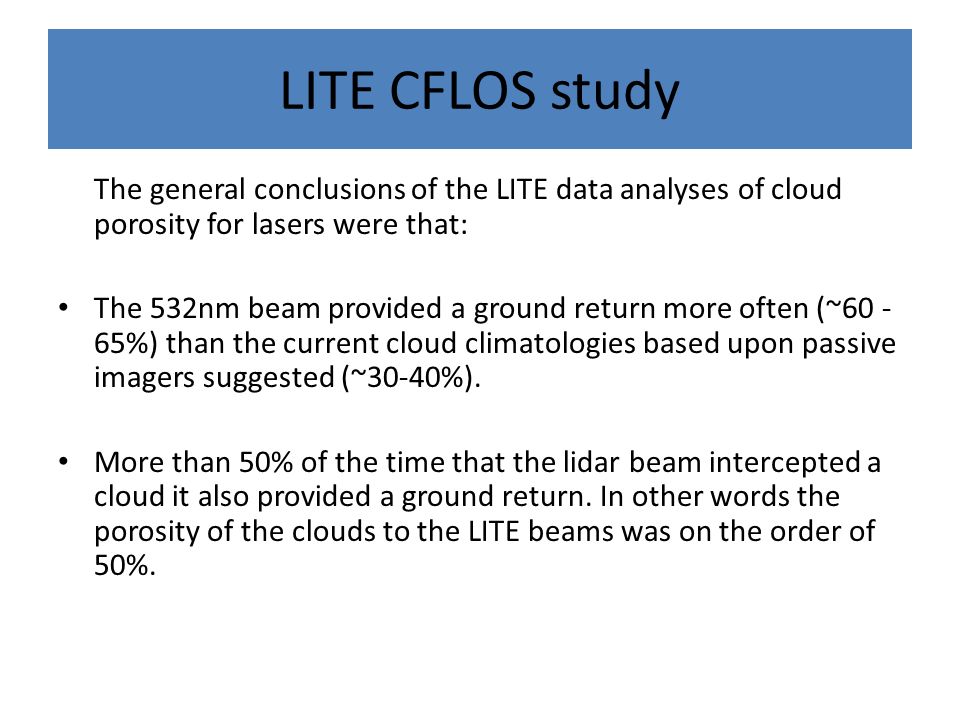 LITE CFLOS study

The general conclusions of the LITE data analyses of cloud porosity for lasers were that:

• The 532nm beam provided a ground return more often (~60 - 65%) than the current cloud climatologies based upon passive imagers suggested (~30-40%).

• More than 50% of the time that the lidar beam intercepted a cloud it also provided a ground return. In other words the porosity of the clouds to the LITE beams was on the order of 50%.